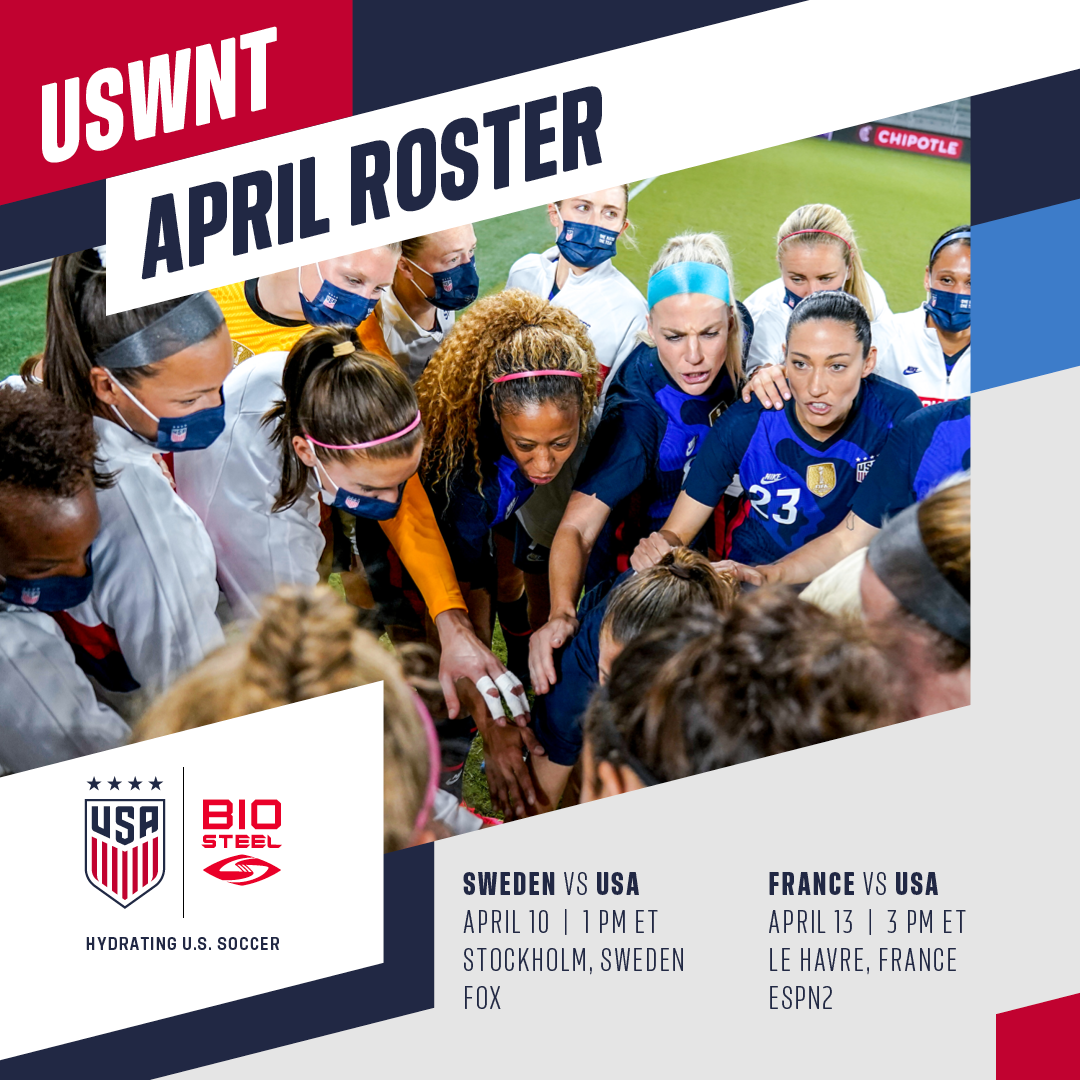 USWNT
APRIL ROSTER

CHIPOTLE

23

USA

BIO STEEL

HYDRATING U.S. SOCCER

SWEDEN VS USA
APRIL 10 | 1 PM ET
STOCKHOLM, SWEDEN
FOX

FRANCE VS USA
APRIL 13 | 3 PM ET
LE HAVRE, FRANCE
ESPN2